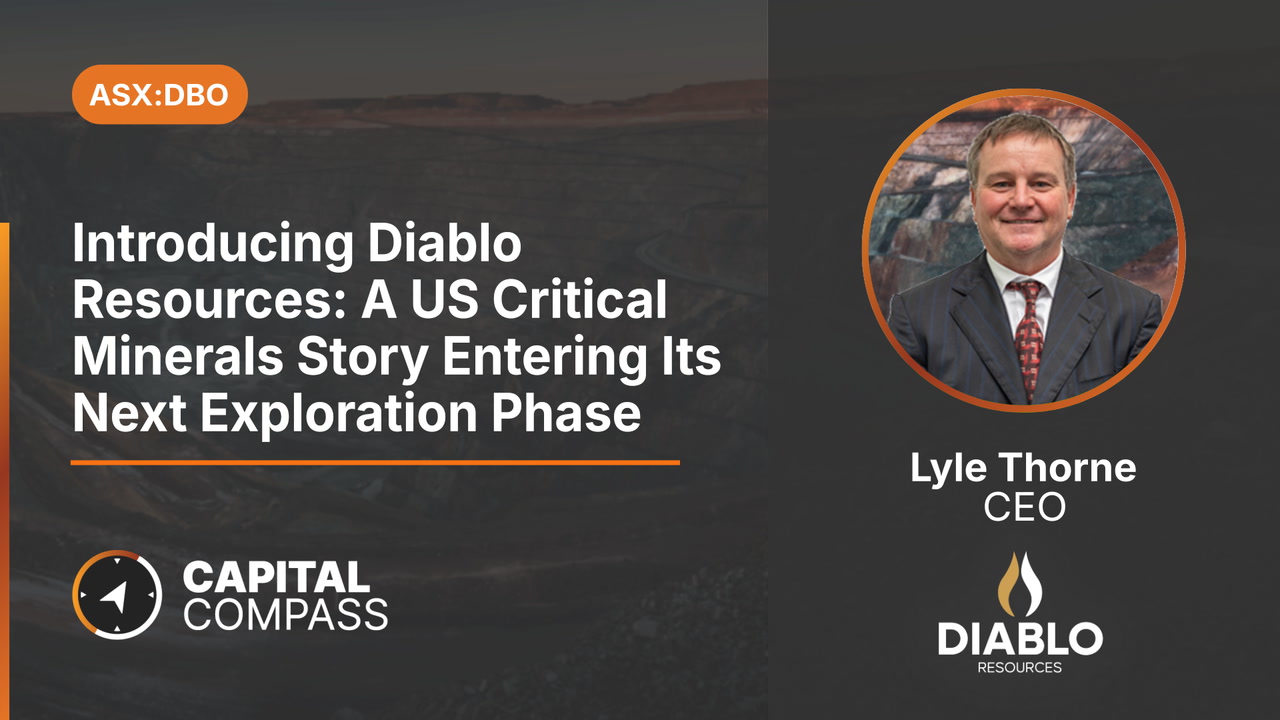 ASX:DBO

Introducing Diablo Resources: A US Critical Minerals Story Entering Its Next Exploration Phase

CAPITAL COMPASS

Lyle Thorne
CEO

DIABLO
RESOURCES